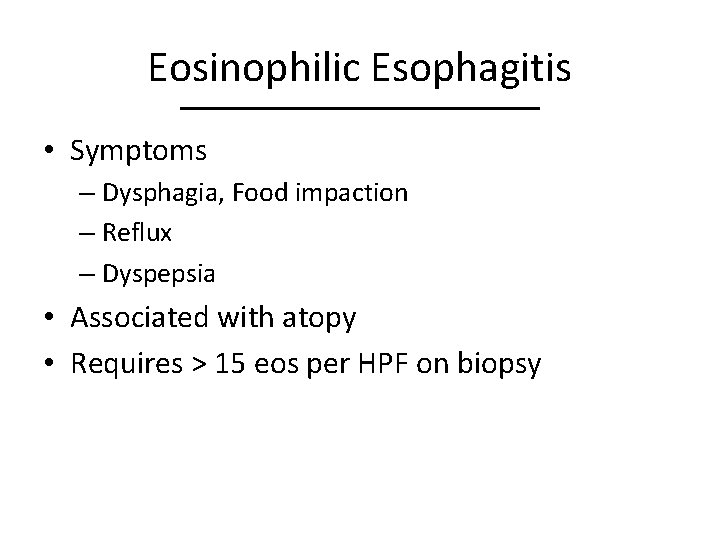 Eosinophilic Esophagitis

• Symptoms
– Dysphagia, Food impaction
– Reflux
– Dyspepsia
• Associated with atopy
• Requires > 15 eos per HPF on biopsy